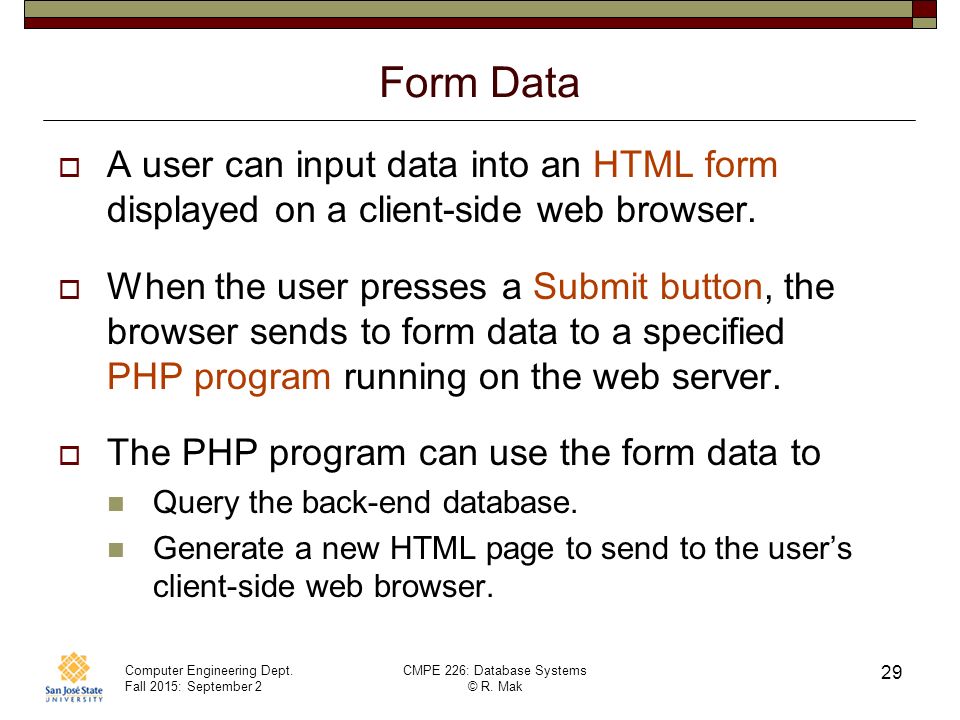 Form Data

A user can input data into an HTML form displayed on a client-side web browser.

When the user presses a Submit button, the browser sends to form data to a specified PHP program running on the web server.

The PHP program can use the form data to

Query the back-end database.

Generate a new HTML page to send to the user's client-side web browser.

San José State UNIVERSITY

Computer Engineering Dept.
Fall 2015: September 2

CMPE 226: Database Systems
© R. Mak

29